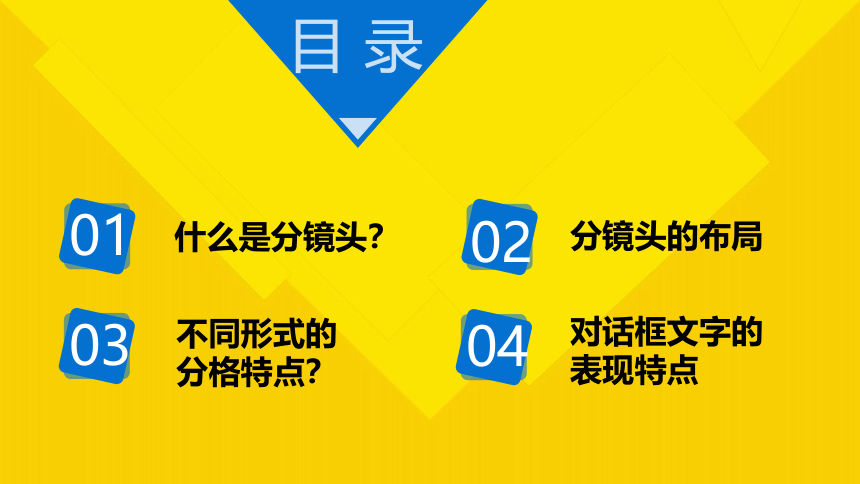 目录

01 什么是分镜头?

02 分镜头的布局

03 不同形式的分格特点?

04 对话框文字的表现特点